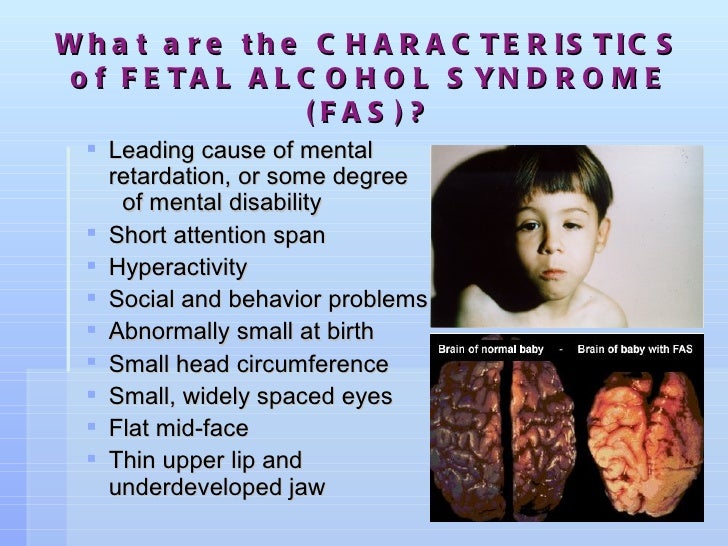 What are the CHARACTERISTICS of FETAL ALCOHOL SYNDROME (FAS)?

- Leading cause of mental retardation, or some degree of mental disability
- Short attention span
- Hyperactivity
- Social and behavior problems
- Abnormally small at birth
- Small head circumference
- Small, widely spaced eyes
- Flat mid-face
- Thin upper lip and underdeveloped jaw

Brain of normal baby - Brain of baby with FAS